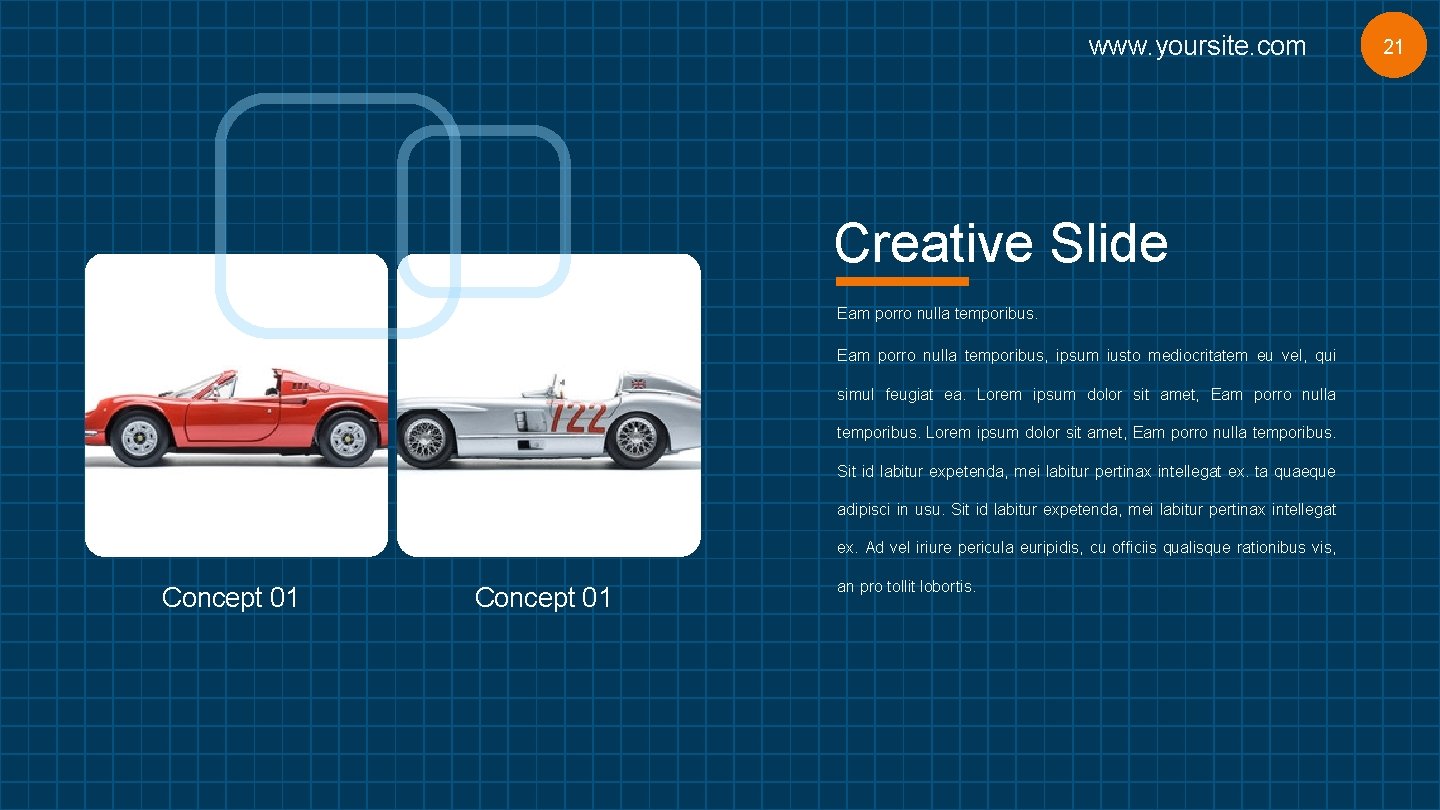 www.yoursite.com

21

Creative Slide

Eam porro nulla temporibus.

Eam porro nulla temporibus, ipsum iusto mediocritatem eu vel, qui simul feugiat ea. Lorem ipsum dolor sit amet, Eam porro nulla temporibus. Lorem ipsum dolor sit amet, Eam porro nulla temporibus. Sit id labitur expetenda, mei labitur pertinax intellegat ex. ta quaeque adipisci in usu. Sit id labitur expetenda, mei labitur pertinax intellegat ex. Ad vel iriure pericula euripidis, cu officiis qualisque rationibus vis, an pro tollit lobortis.

722

Concept 01

Concept 01